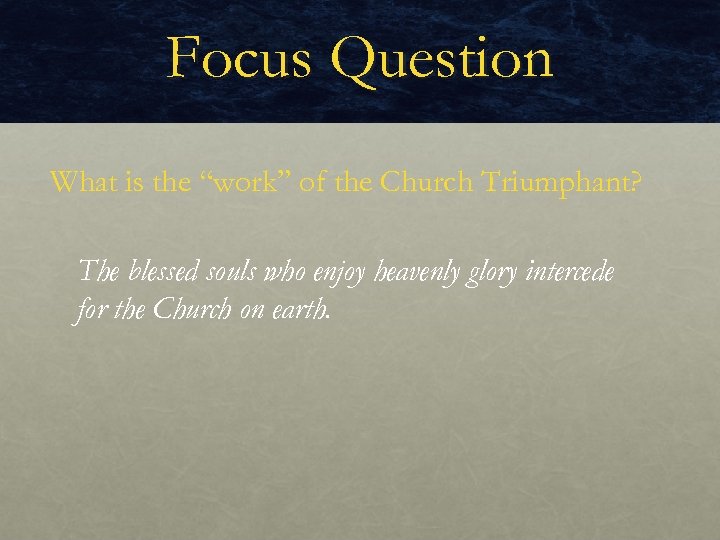 Focus Question

What is the “work” of the Church Triumphant?

The blessed souls who enjoy heavenly glory intercede for the Church on earth.